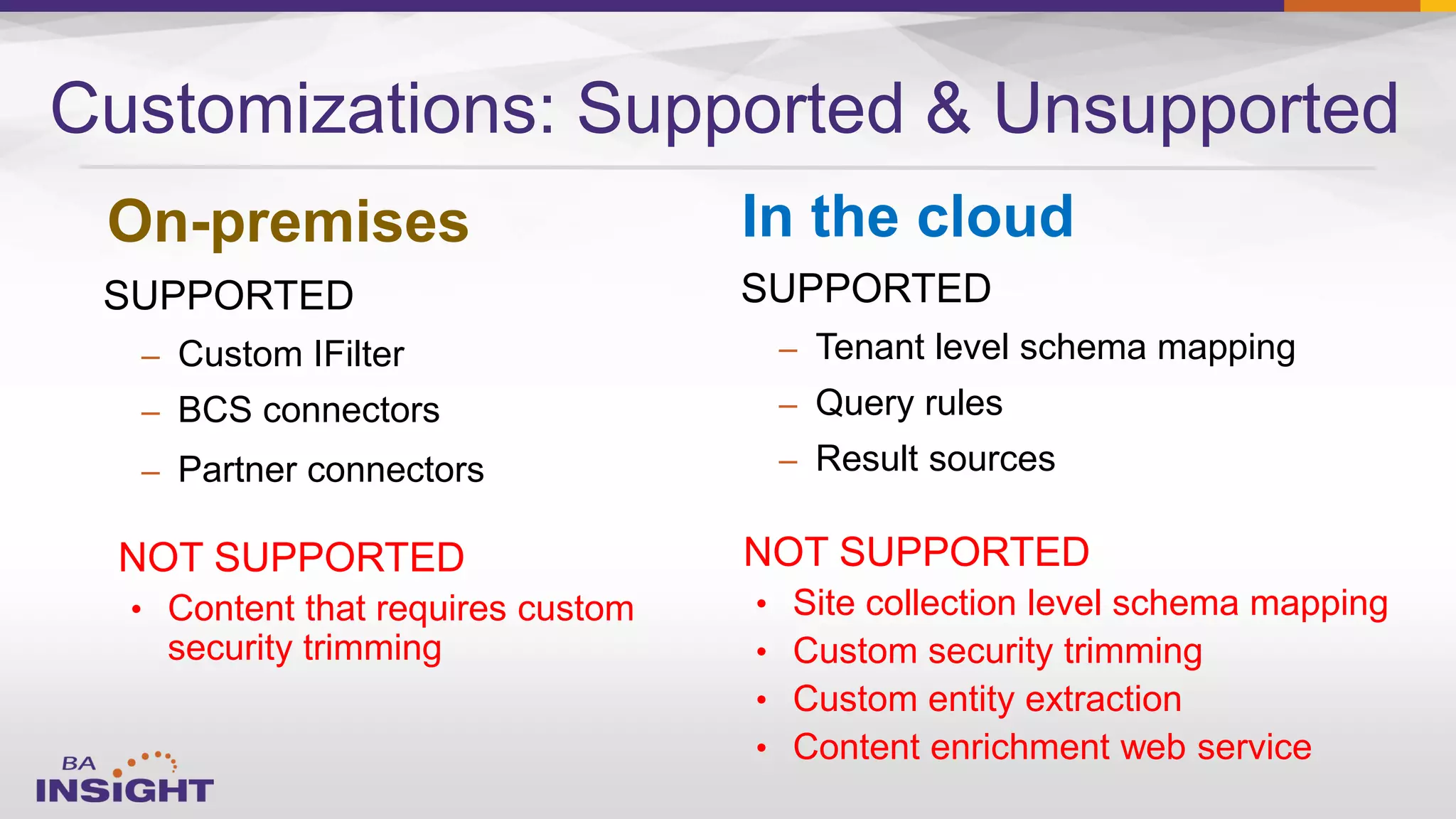 Customizations: Supported & Unsupported

On-premises

SUPPORTED

– Custom IFilter
– BCS connectors
– Partner connectors

NOT SUPPORTED

• Content that requires custom security trimming

In the cloud

SUPPORTED

– Tenant level schema mapping
– Query rules
– Result sources

NOT SUPPORTED

• Site collection level schema mapping
• Custom security trimming
• Custom entity extraction
• Content enrichment web service

BA INSIGHT